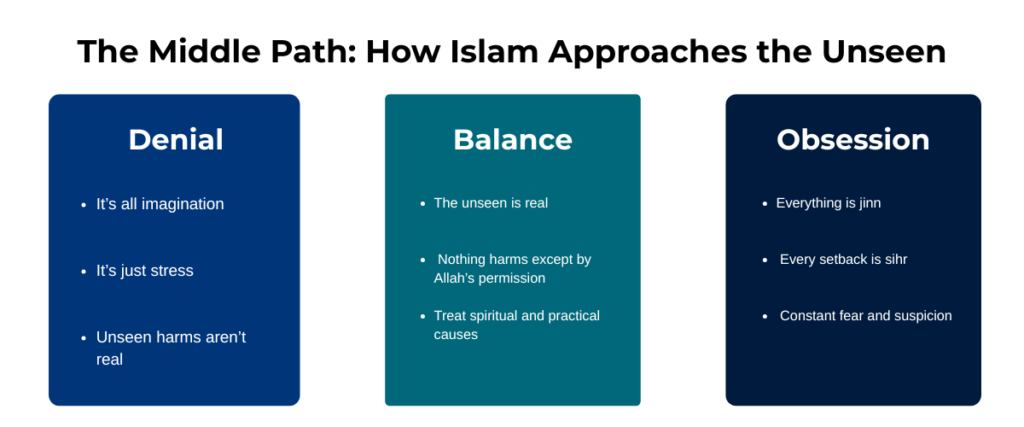 The Middle Path: How Islam Approaches the Unseen

Denial

- It's all imagination
- It's just stress
- Unseen harms aren't real

Balance

- The unseen is real
- Nothing harms except by Allah's permission
- Treat spiritual and practical causes

Obsession

- Everything is jinn
- Every setback is sihr
- Constant fear and suspicion